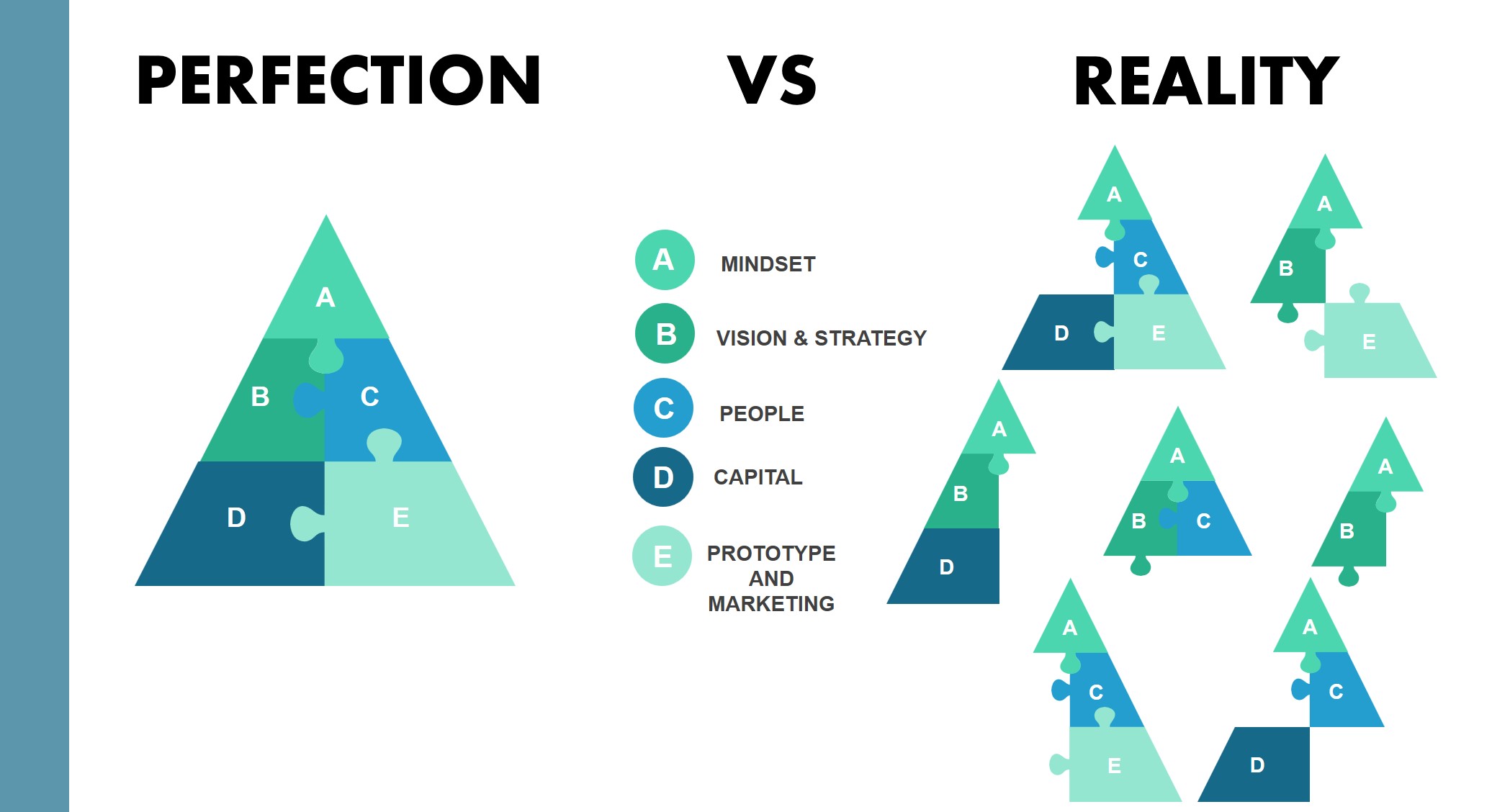 PERFECTION VS REALITY

A
B C
D E

A MINDSET
B VISION & STRATEGY
C PEOPLE
D CAPITAL
E PROTOTYPE AND MARKETING

A
C
D E

A
B
E

A
B
D

A
B C

A
B

A
C
E

A
C
D